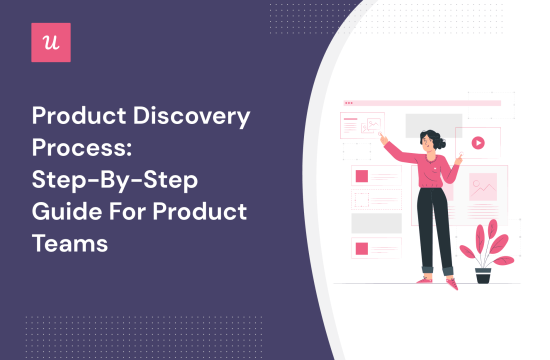 u

Product Discovery Process: Step-By-Step Guide For Product Teams